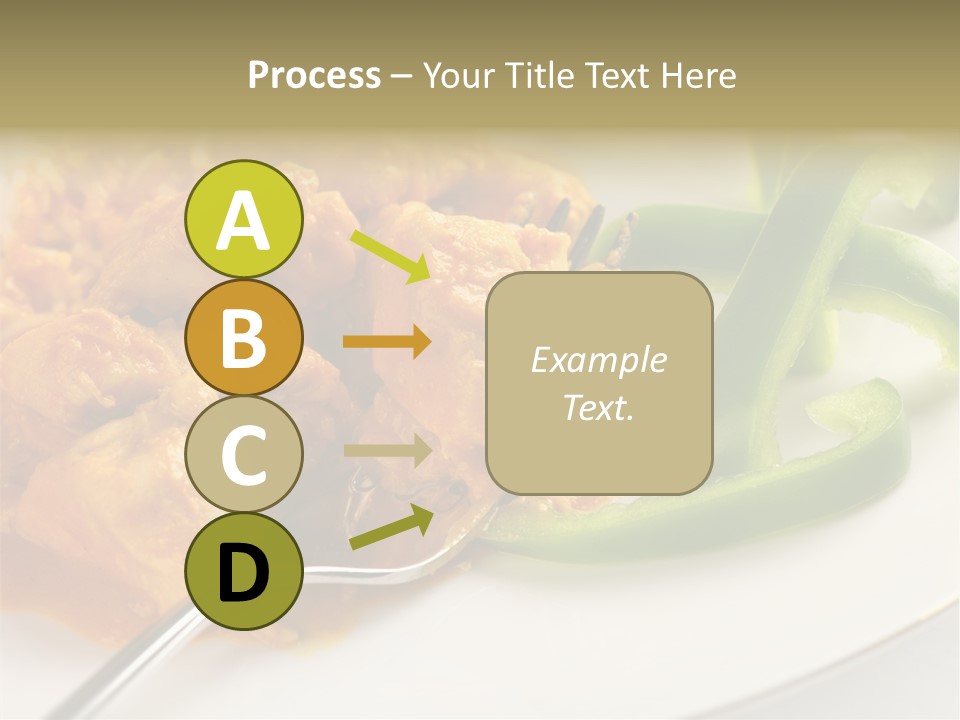 Process – Your Title Text Here

A

B

C

D

Example Text.